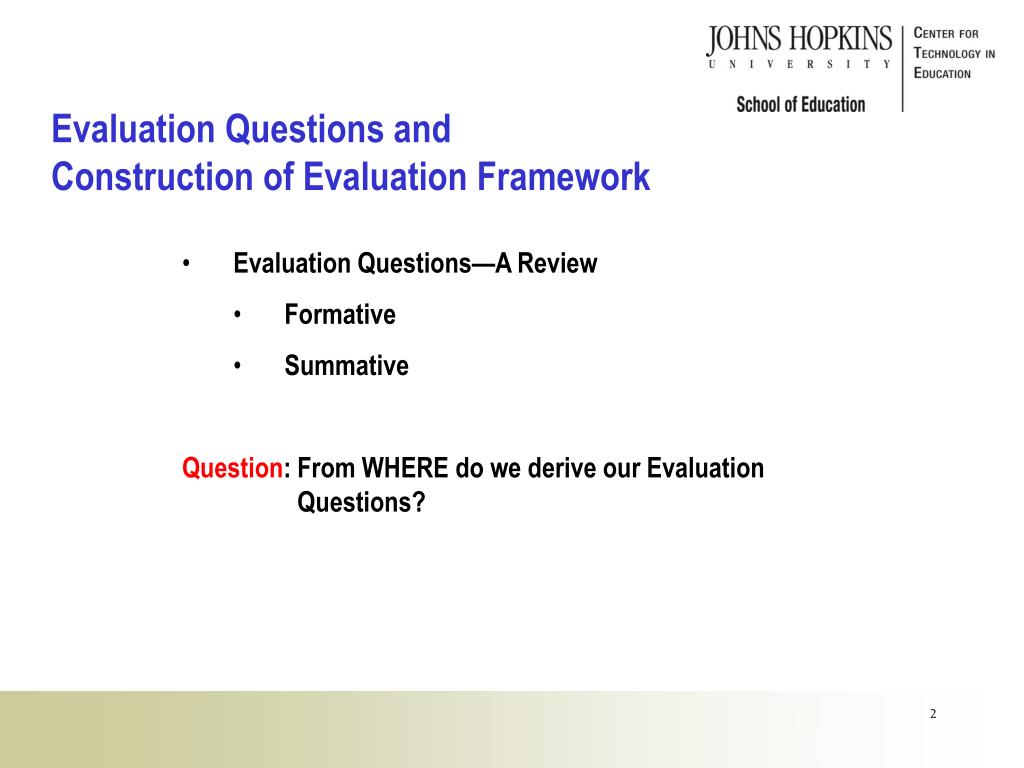 JOHNS HOPKINS
UNIVERSITY
School of Education

CENTER FOR
TECHNOLOGY IN
EDUCATION

Evaluation Questions and
Construction of Evaluation Framework

• Evaluation Questions—A Review
  • Formative
  • Summative

Question: From WHERE do we derive our Evaluation Questions?

2